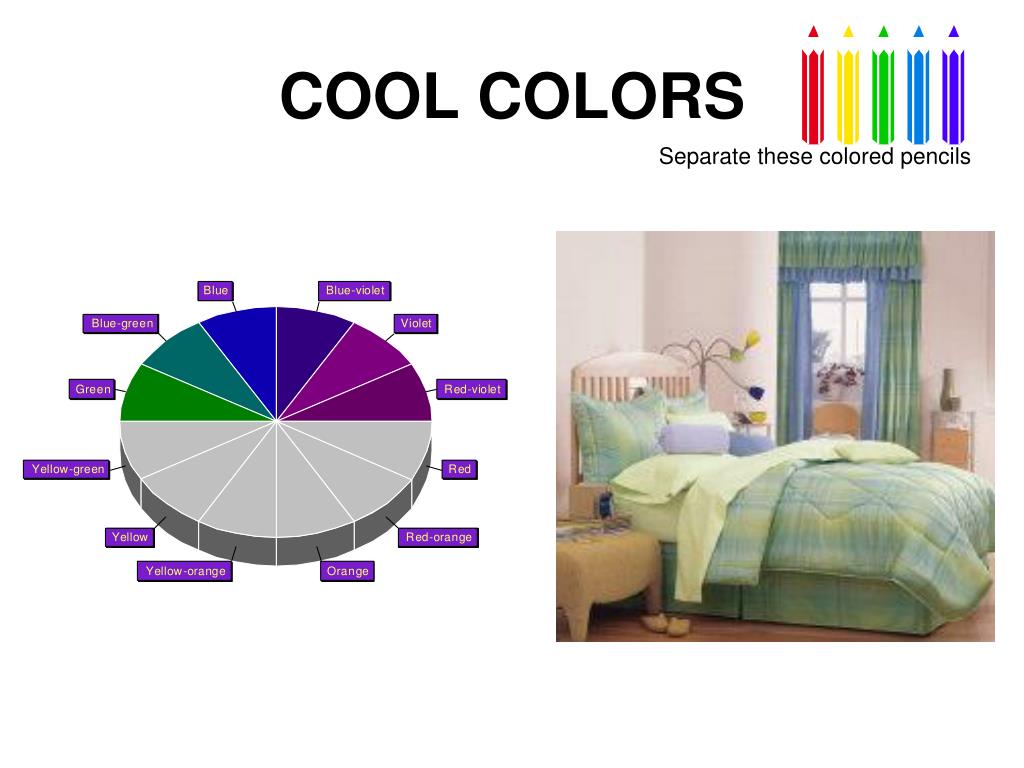 COOL COLORS

Separate these colored pencils

Blue
Blue-violet
Blue-green
Violet
Green
Red-violet
Yellow-green
Red
Yellow
Red-orange
Yellow-orange
Orange